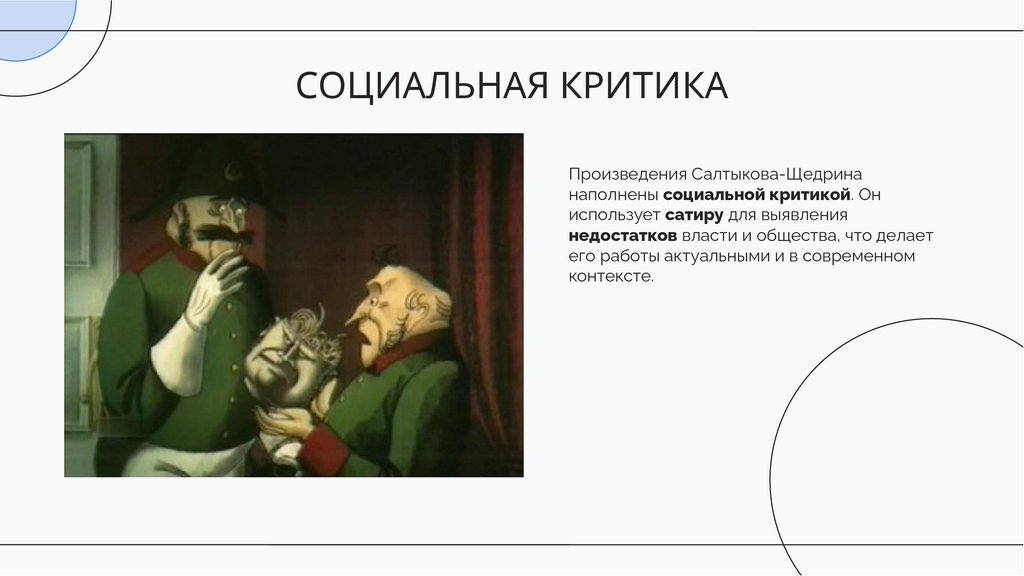 СОЦИАЛЬНАЯ КРИТИКА

Произведения Салтыкова-Щедрина наполнены социальной критикой. Он использует сатиру для выявления недостатков власти и общества, что делает его работы актуальными и в современном контексте.